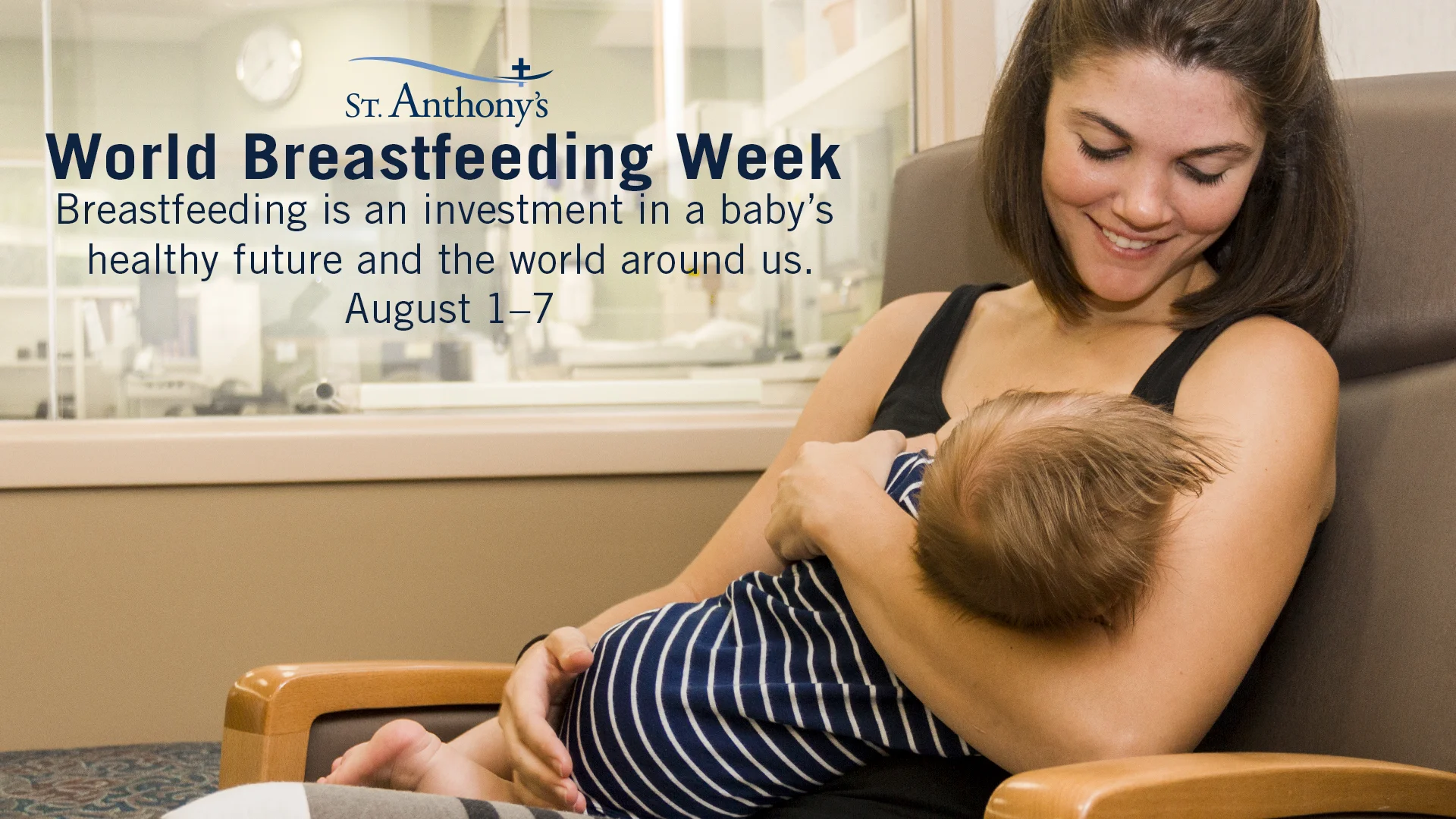 St. Anthony's

World Breastfeeding Week

Breastfeeding is an investment in a baby's healthy future and the world around us.

August 1–7